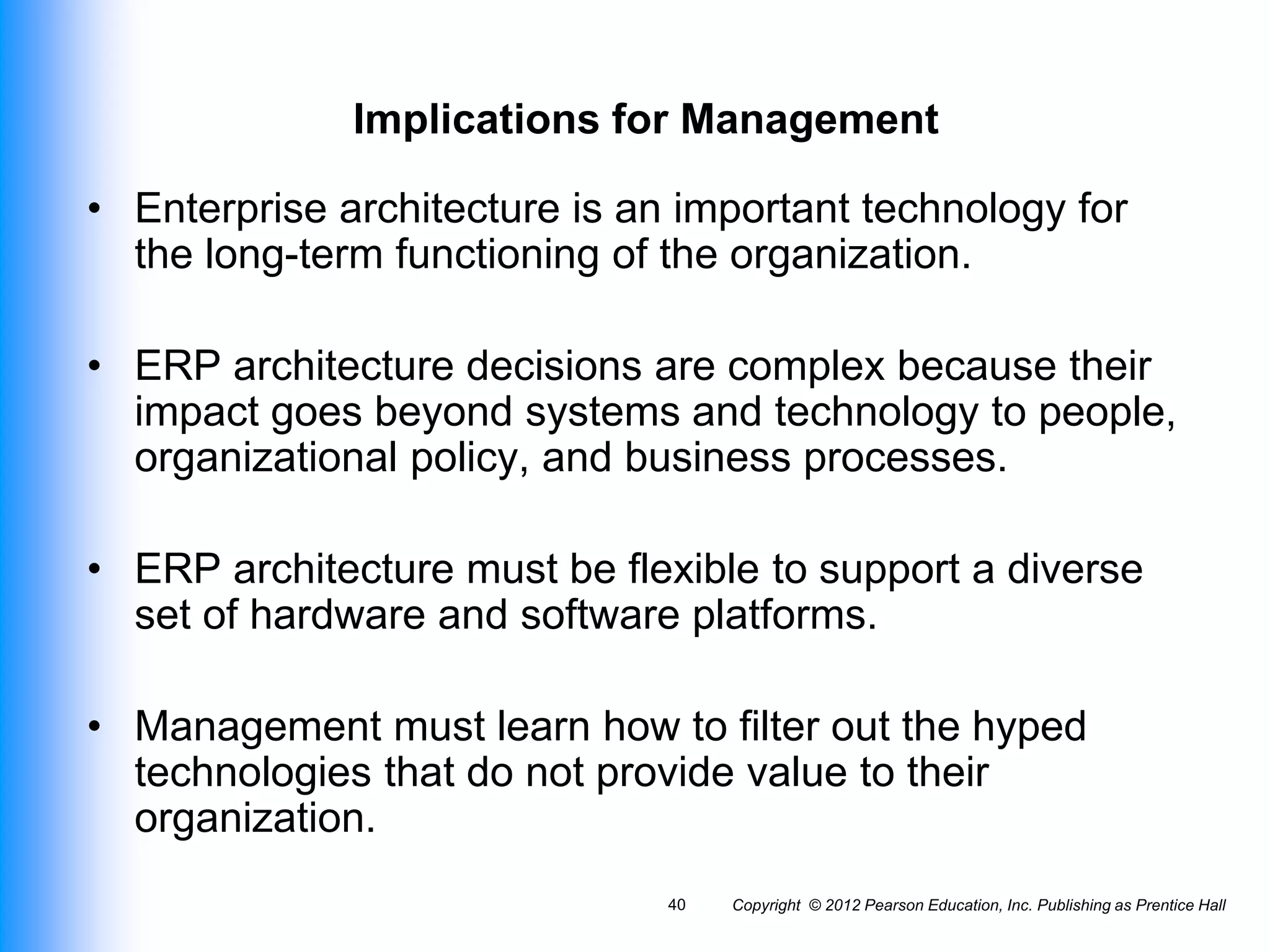 Implications for Management

• Enterprise architecture is an important technology for the long-term functioning of the organization.

• ERP architecture decisions are complex because their impact goes beyond systems and technology to people, organizational policy, and business processes.

• ERP architecture must be flexible to support a diverse set of hardware and software platforms.

• Management must learn how to filter out the hyped technologies that do not provide value to their organization.

40 Copyright © 2012 Pearson Education, Inc. Publishing as Prentice Hall